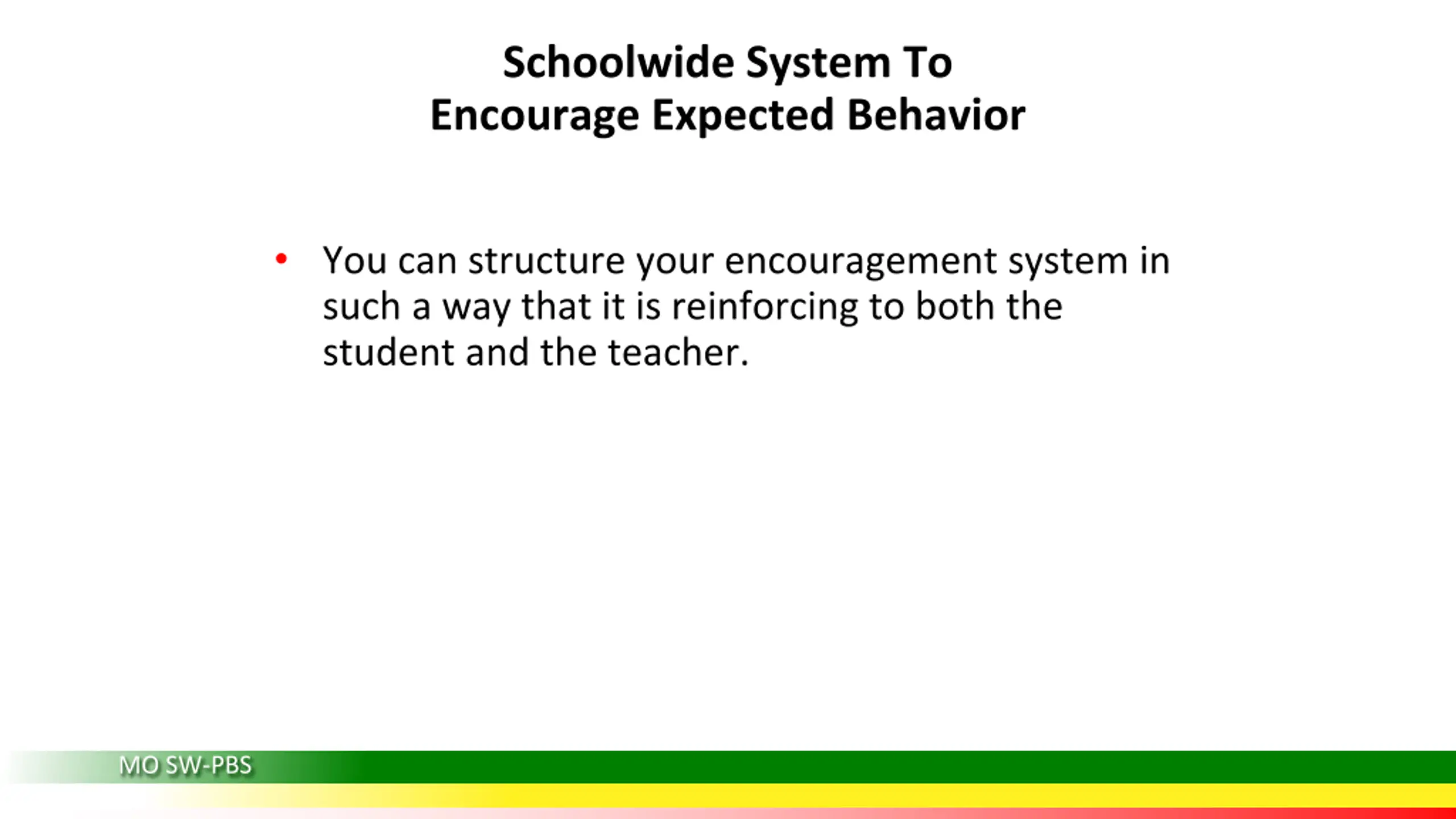 Schoolwide System To Encourage Expected Behavior

• You can structure your encouragement system in such a way that it is reinforcing to both the student and the teacher.

MO SW-PBS